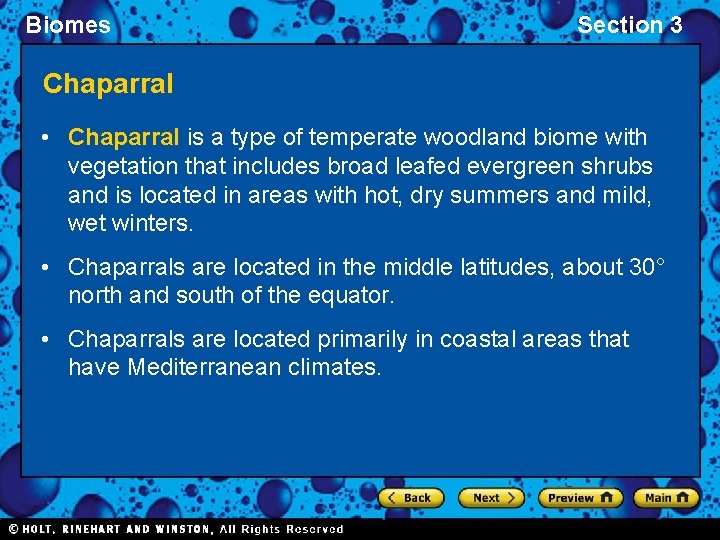 Biomes

Section 3

Chaparral

• Chaparral is a type of temperate woodland biome with vegetation that includes broad leafed evergreen shrubs and is located in areas with hot, dry summers and mild, wet winters.

• Chaparrals are located in the middle latitudes, about 30° north and south of the equator.

• Chaparrals are located primarily in coastal areas that have Mediterranean climates.

Back Next Preview Main

© HOLT, RINEHART AND WINSTON, All Rights Reserved